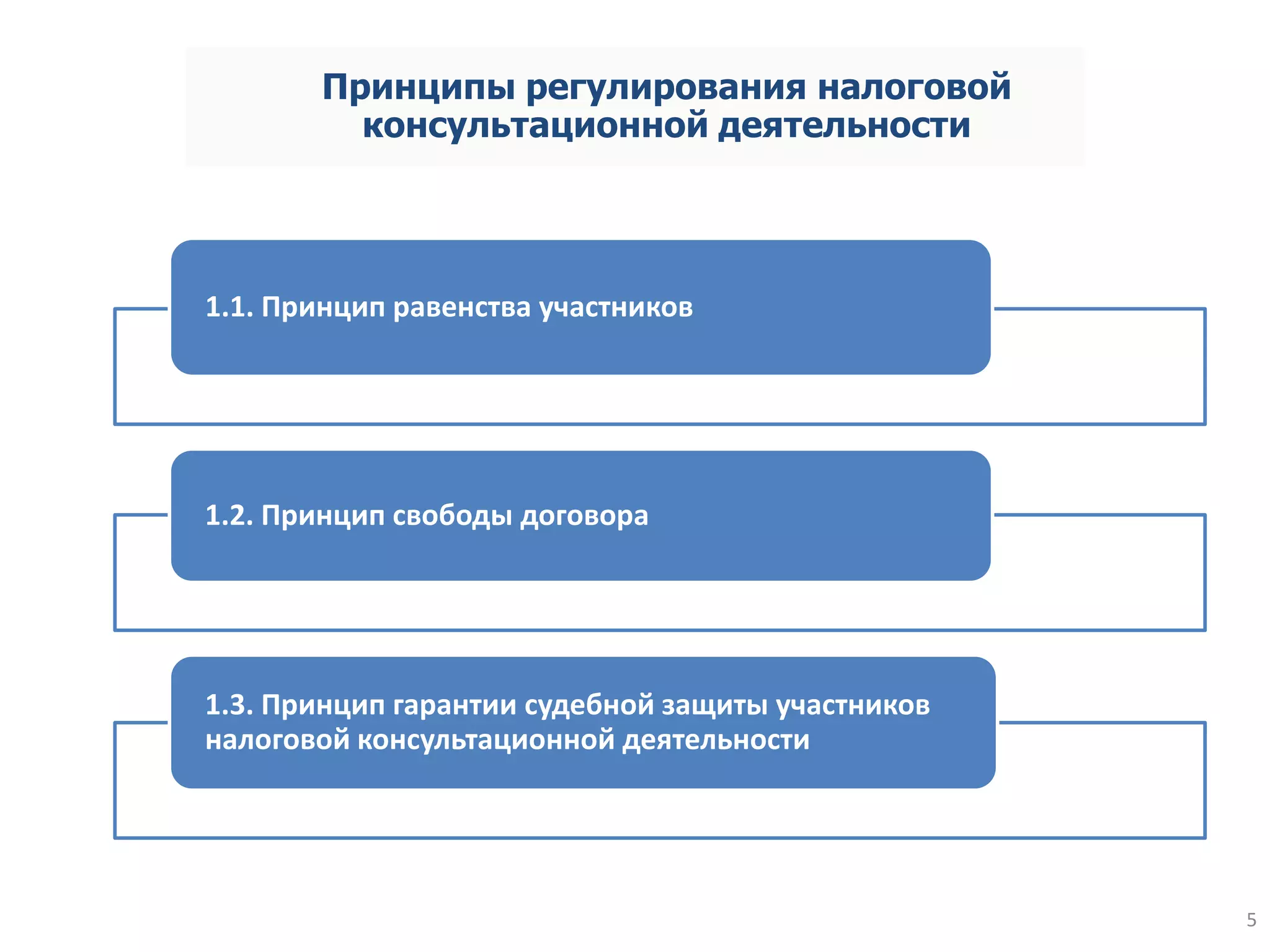 Принципы регулирования налоговой консультационной деятельности

1.1. Принцип равенства участников

1.2. Принцип свободы договора

1.3. Принцип гарантии судебной защиты участников налоговой консультационной деятельности

5